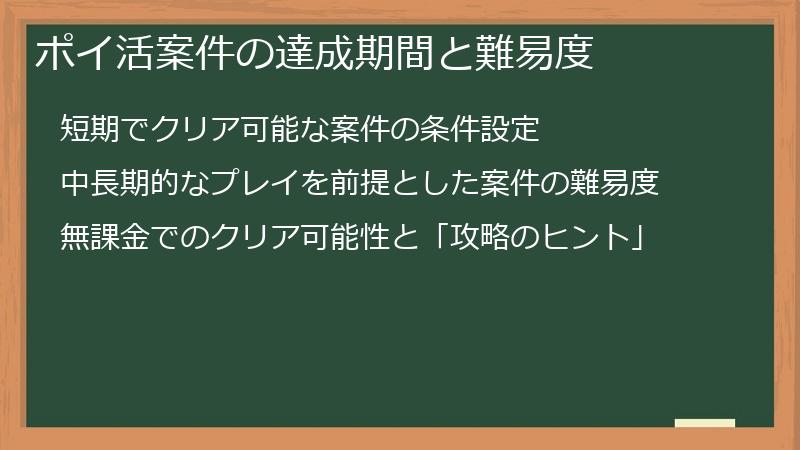 ポイ活案件の達成期間と難易度

短期でクリア可能な案件の条件設定

中長期的なプレイを前提とした案件の難易度

無課金でのクリア可能性と「攻略のヒント」